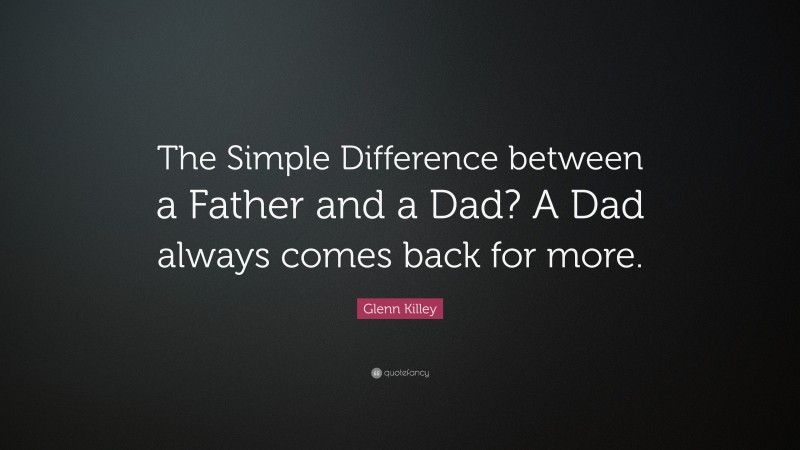 The Simple Difference between a Father and a Dad? A Dad always comes back for more.

Glenn Killey

quotefancy